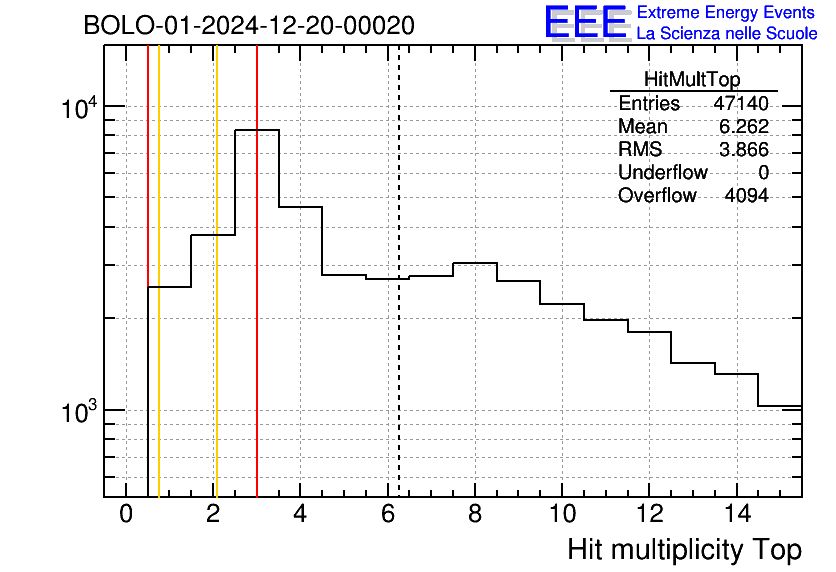 BOLO-01-2024-12-20-00020

EEE Extreme Energy Events
La Scienza nelle Scuole

| HitMultTop | |
|---|---|
| Entries | 47140 |
| Mean | 6.262 |
| RMS | 3.866 |
| Underflow | 0 |
| Overflow | 4094 |

$10^4$

$10^3$

0 2 4 6 8 10 12 14

Hit multiplicity Top